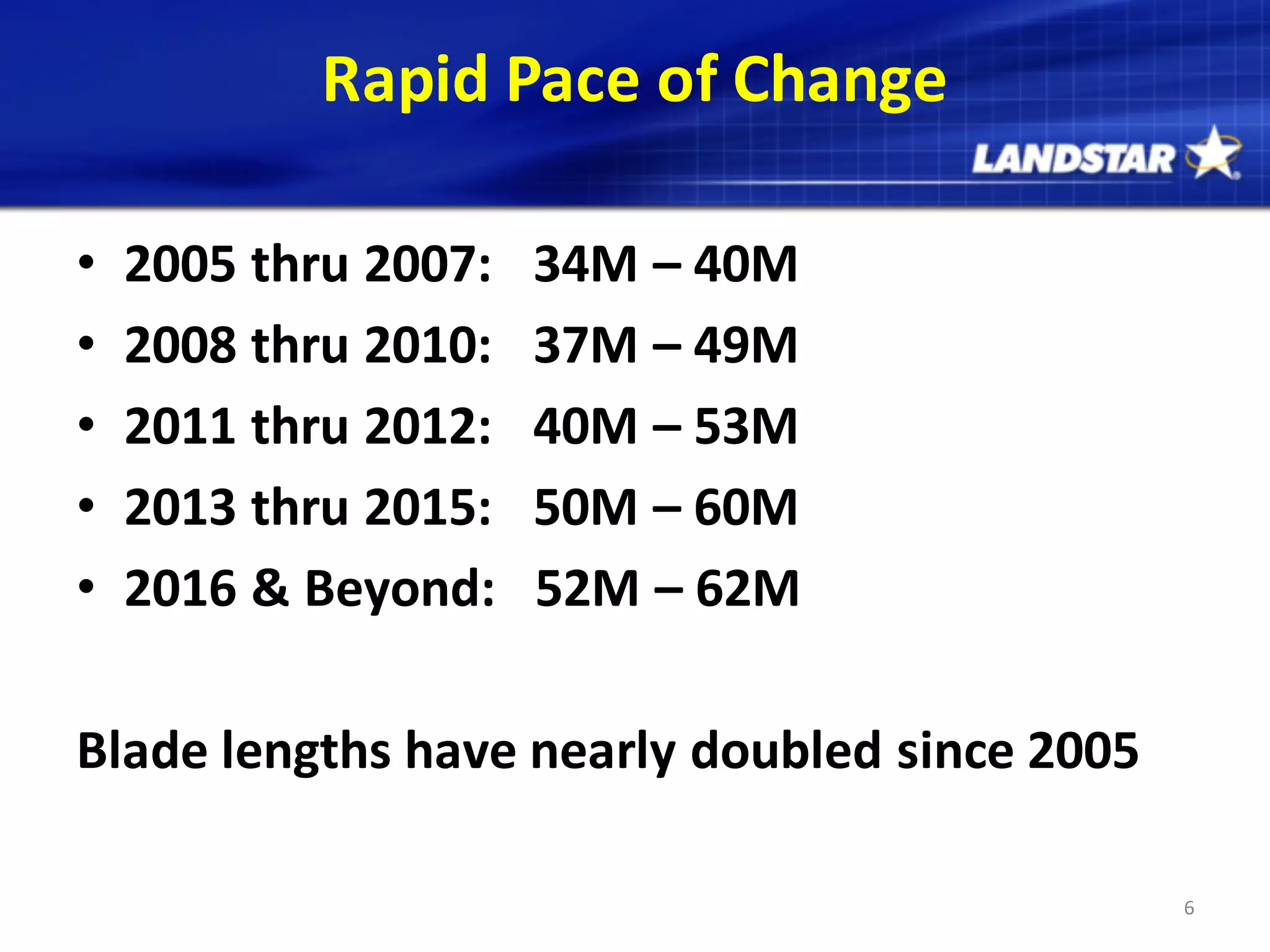 Rapid Pace of Change

LANDSTAR

• 2005 thru 2007: 34M – 40M
• 2008 thru 2010: 37M – 49M
• 2011 thru 2012: 40M – 53M
• 2013 thru 2015: 50M – 60M
• 2016 & Beyond: 52M – 62M

Blade lengths have nearly doubled since 2005

6